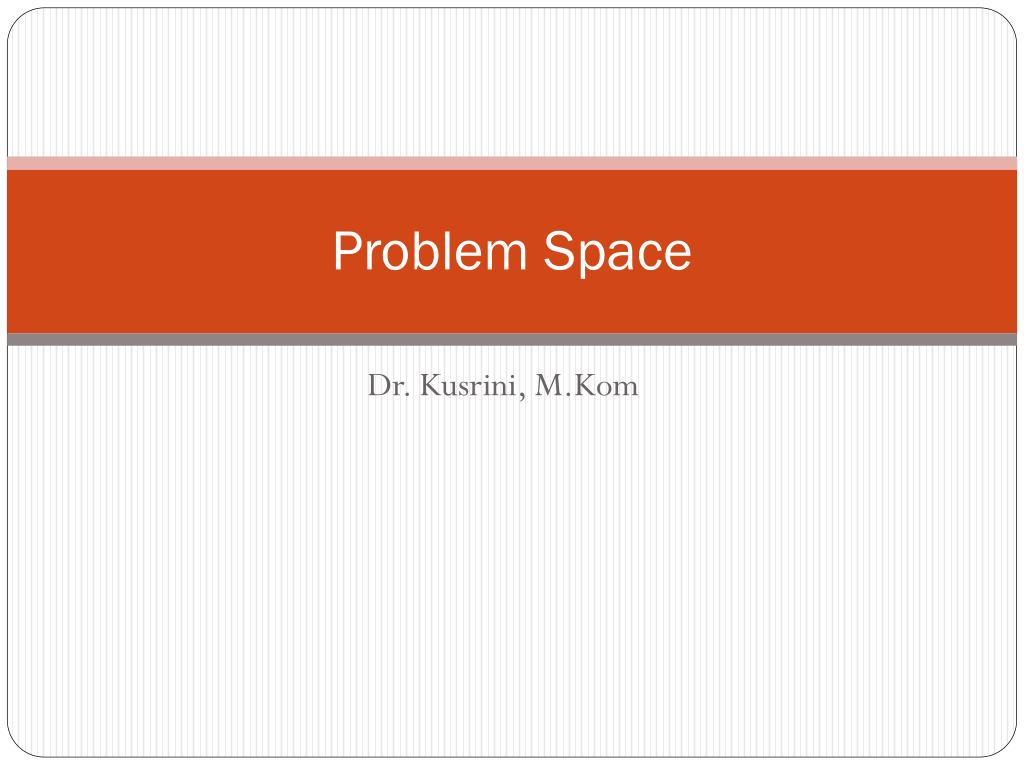 Problem Space

Dr. Kusrini, M.Kom